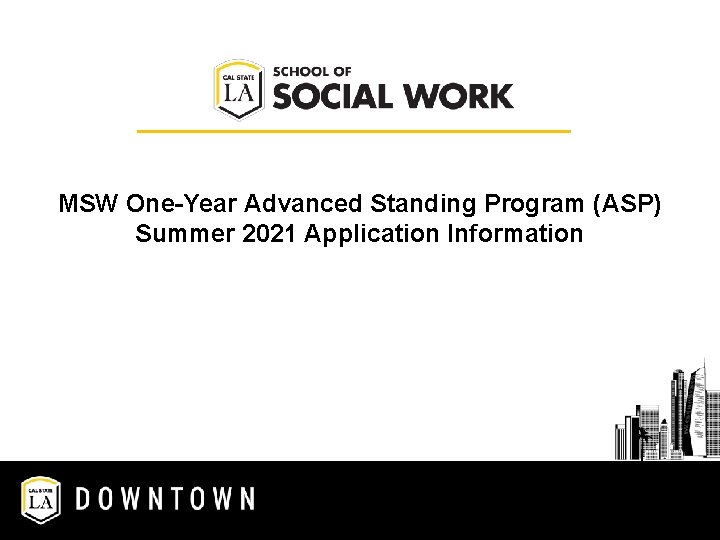 CAL STATE LA

SCHOOL OF
SOCIAL WORK

MSW One-Year Advanced Standing Program (ASP)
Summer 2021 Application Information

CAL STATE LA
DOWNTOWN